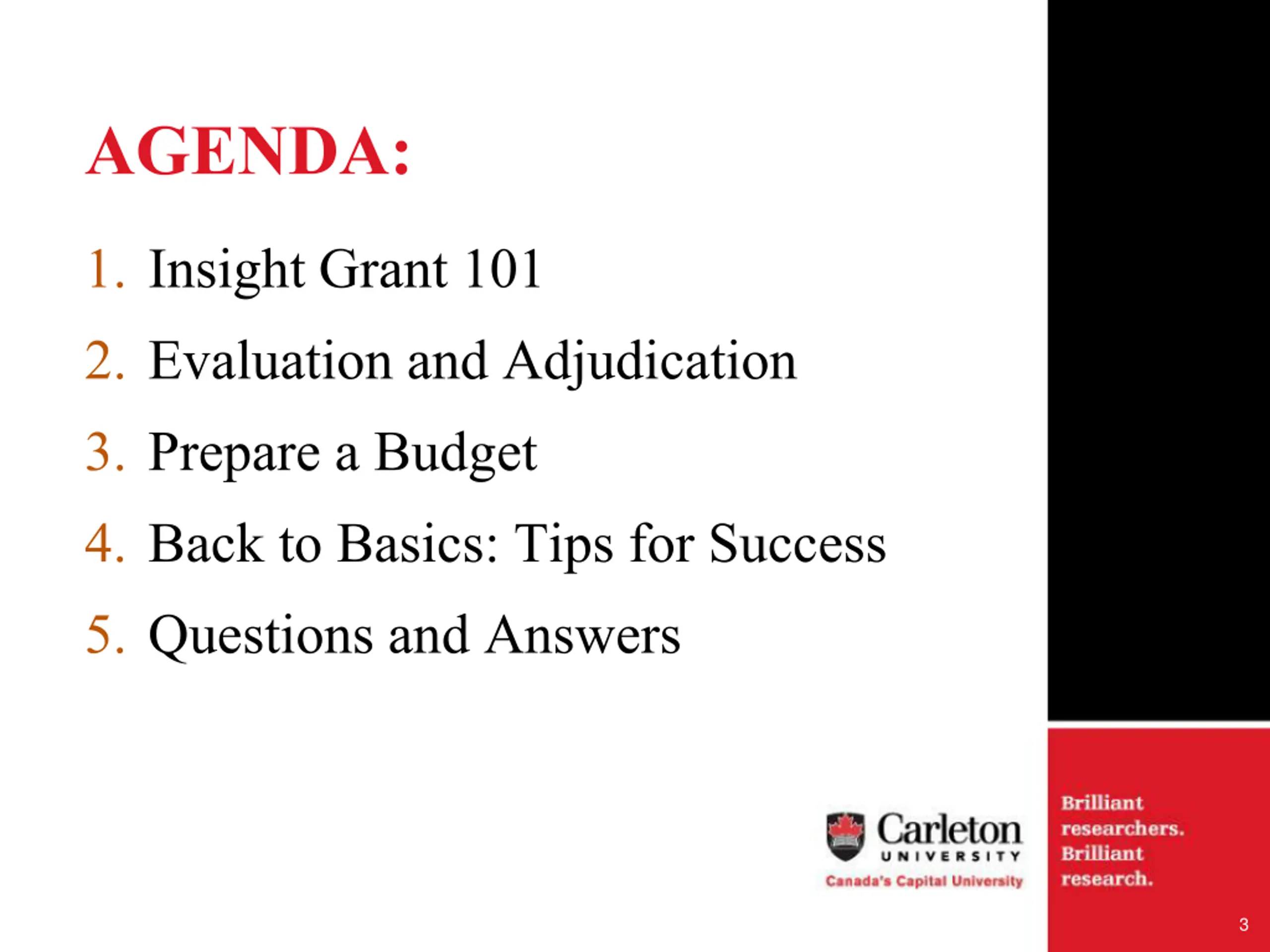 AGENDA:

1. Insight Grant 101
2. Evaluation and Adjudication
3. Prepare a Budget
4. Back to Basics: Tips for Success
5. Questions and Answers

Carleton UNIVERSITY
Canada's Capital University

Brilliant researchers. Brilliant research.

3